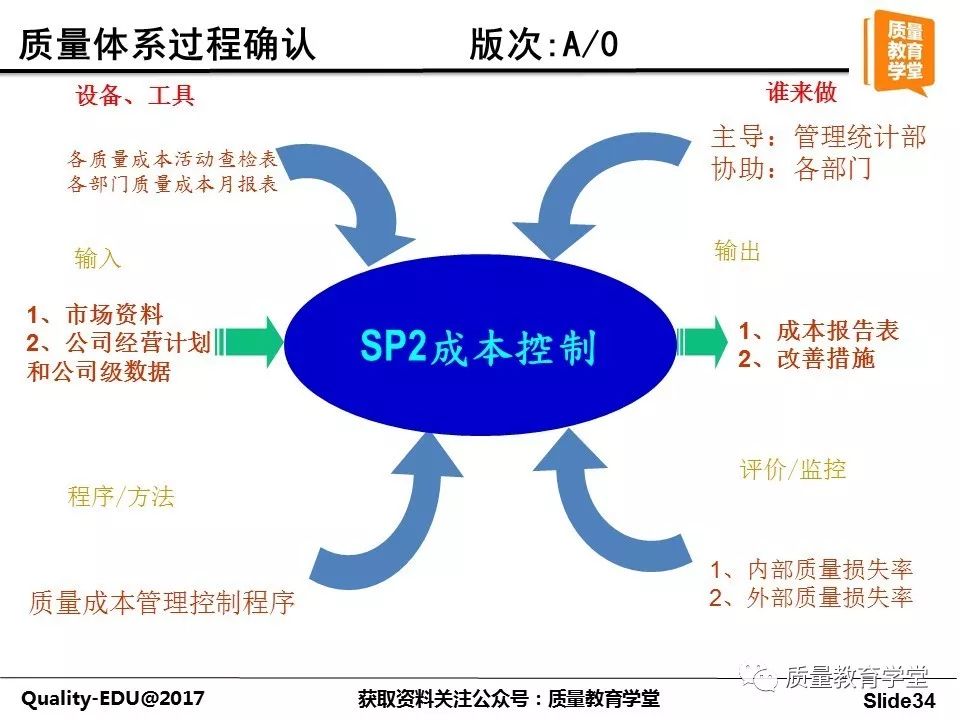 质量体系过程确认　　版次:A/0

质量教育学堂

设备、工具

各质量成本活动查检表
各部门质量成本月报表

谁来做

主导：管理统计部
协助：各部门

输入

1、市场资料
2、公司经营计划和公司级数据

SP2成本控制

输出

1、成本报告表
2、改善措施

程序/方法

质量成本管理控制程序

评价/监控

1、内部质量损失率
2、外部质量损失率

质量教育学堂

Quality-EDU@2017　　获取资料关注公众号：质量教育学堂　　Slide34